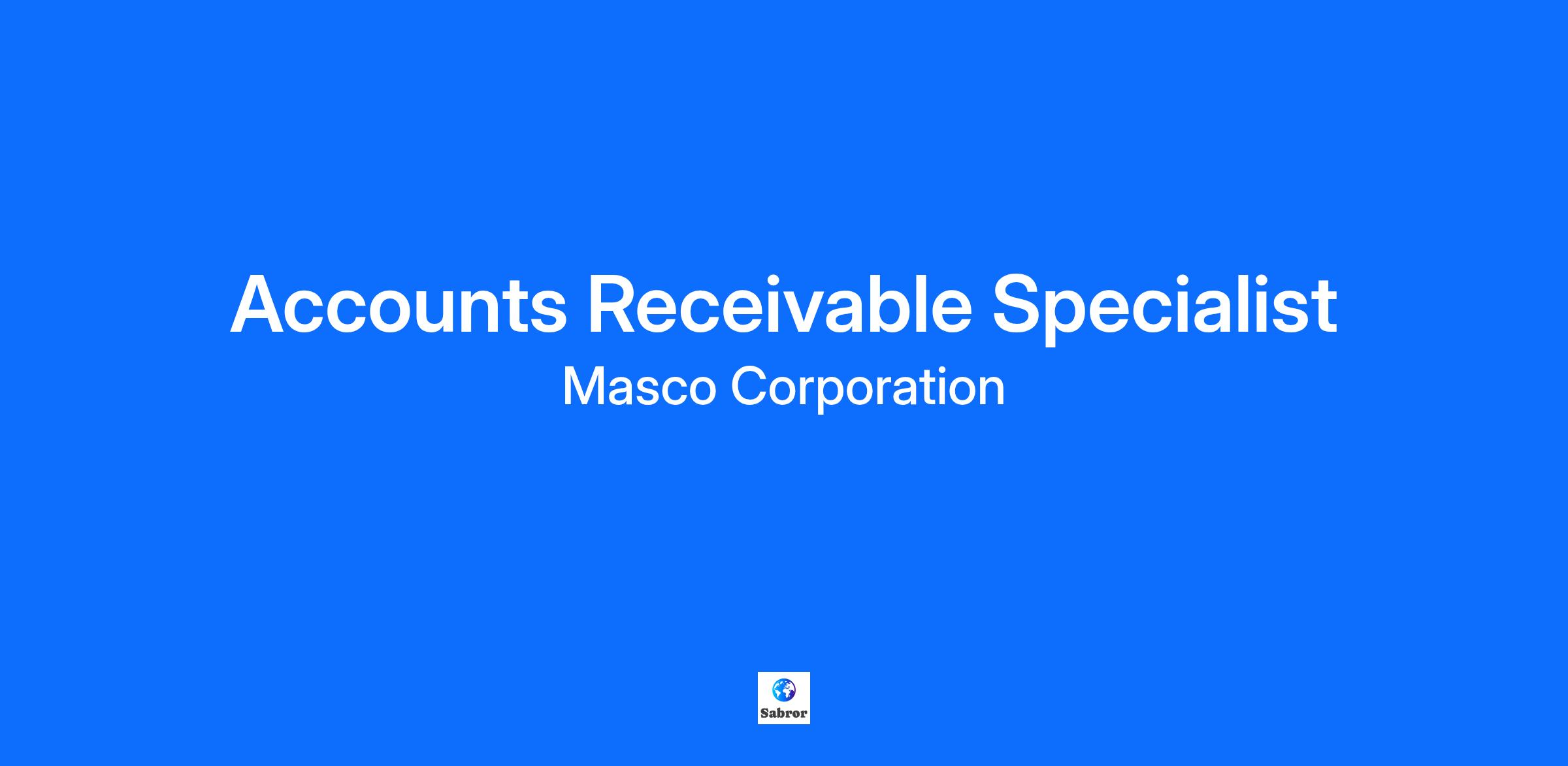 Accounts Receivable Specialist
Masco Corporation

Sabror